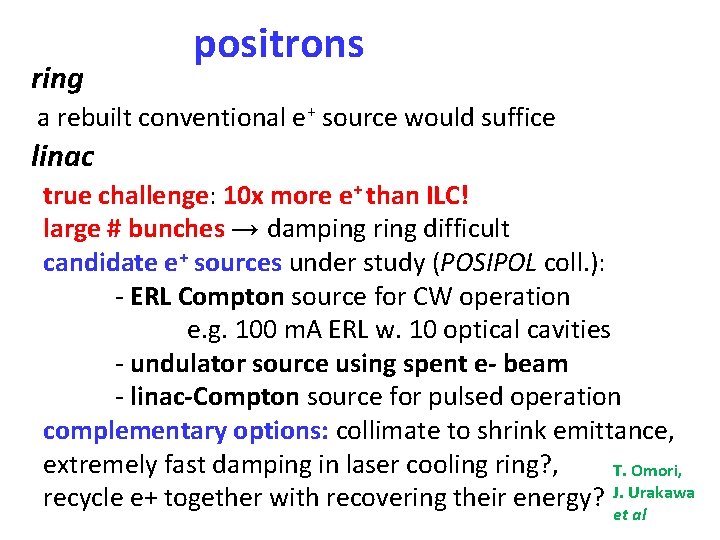 positrons

ring

a rebuilt conventional $e^+$ source would suffice

linac

true challenge: 10x more $e^+$ than ILC!
large # bunches → damping ring difficult
candidate $e^+$ sources under study (POSIPOL coll.):
- ERL Compton source for CW operation
e.g. 100 mA ERL w. 10 optical cavities
- undulator source using spent e- beam
- linac-Compton source for pulsed operation
complementary options: collimate to shrink emittance, extremely fast damping in laser cooling ring?, recycle e+ together with recovering their energy?

T. Omori, J. Urakawa et al